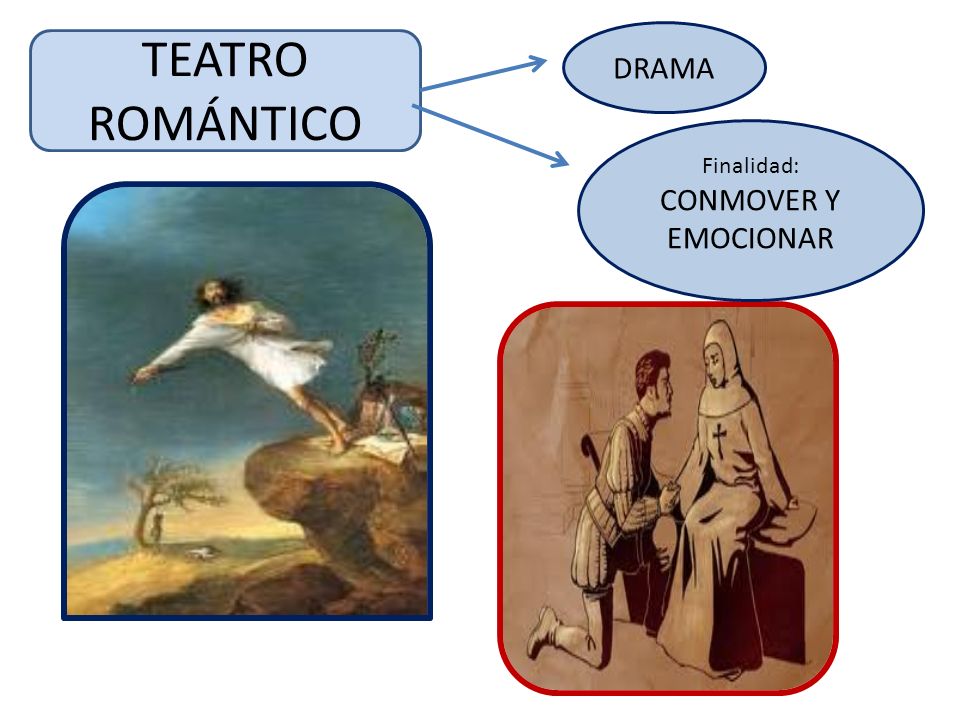 TEATRO ROMÁNTICO

DRAMA

Finalidad:
CONMOVER Y EMOCIONAR